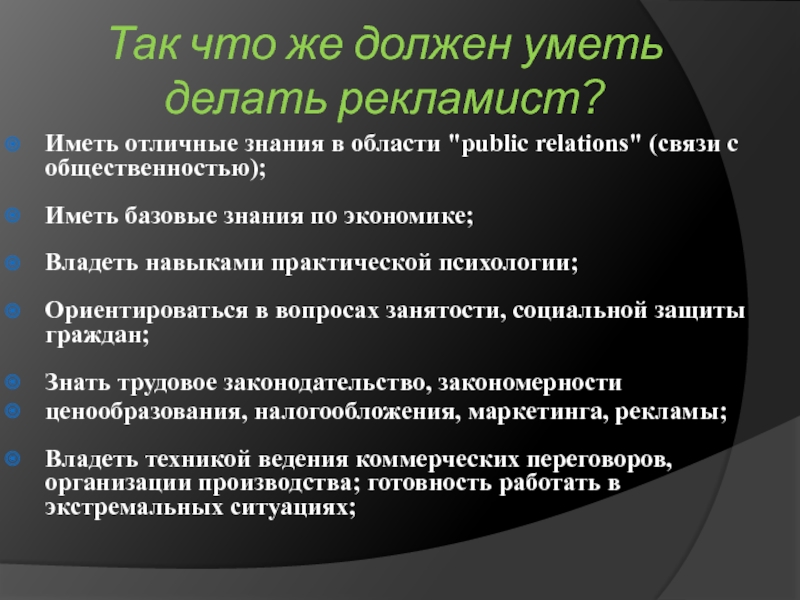 Так что же должен уметь делать рекламист?

Иметь отличные знания в области "public relations" (связи с общественностью);

Иметь базовые знания по экономике;

Владеть навыками практической психологии;

Ориентироваться в вопросах занятости, социальной защиты граждан;

Знать трудовое законодательство, закономерности

ценообразования, налогообложения, маркетинга, рекламы;

Владеть техникой ведения коммерческих переговоров, организации производства; готовность работать в экстремальных ситуациях;